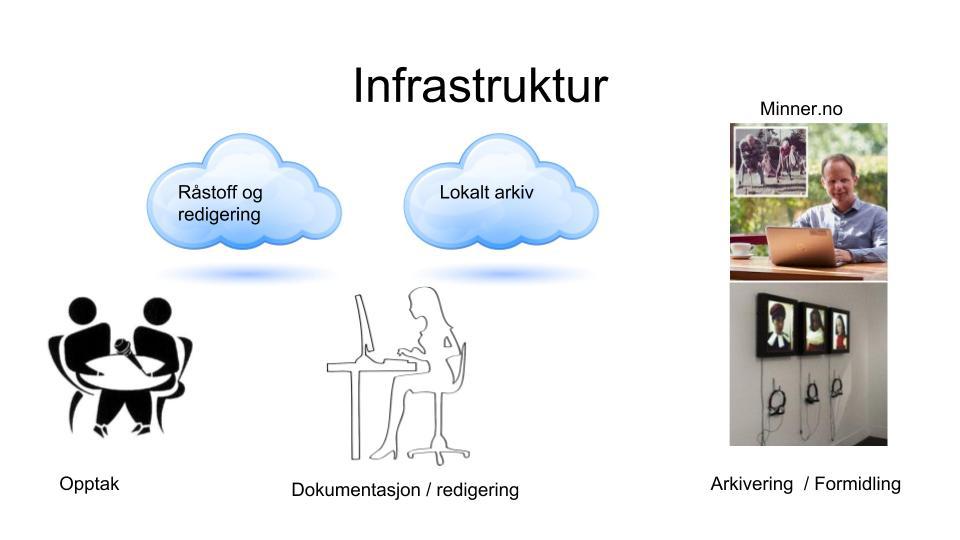 Infrastruktur

Minner.no

Råstoff og redigering

Lokalt arkiv

Opptak

Dokumentasjon / redigering

Arkivering / Formidling